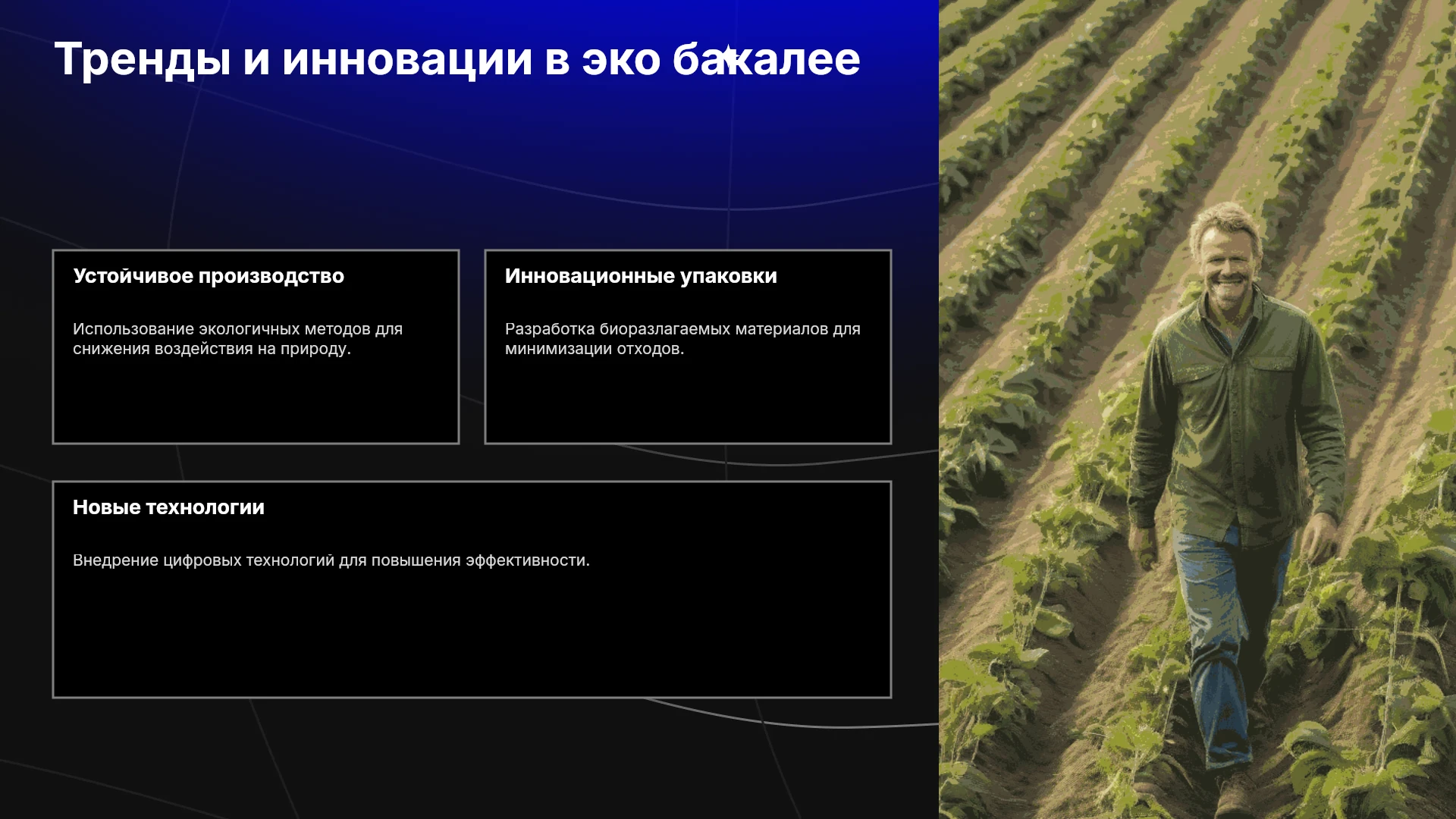 Тренды и инновации в эко бакалее

Устойчивое производство

Использование экологичных методов для снижения воздействия на природу.

Инновационные упаковки

Разработка биоразлагаемых материалов для минимизации отходов.

Новые технологии

Внедрение цифровых технологий для повышения эффективности.